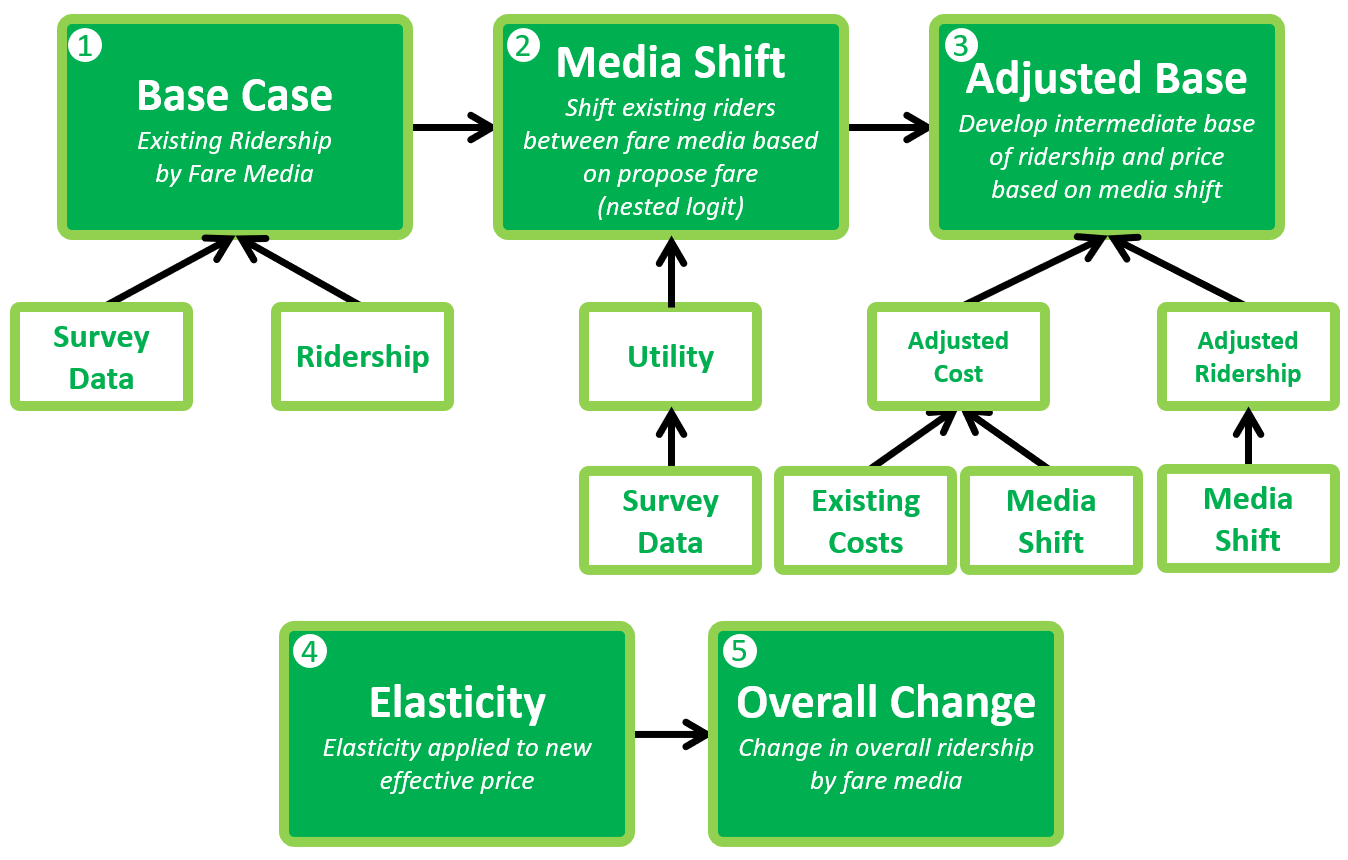 1 Base Case
Existing Ridership by Fare Media

2 Media Shift
Shift existing riders between fare media based on propose fare (nested logit)

3 Adjusted Base
Develop intermediate base of ridership and price based on media shift

Survey Data

Ridership

Utility

Adjusted Cost

Adjusted Ridership

Survey Data

Existing Costs

Media Shift

Media Shift

4 Elasticity
Elasticity applied to new effective price

5 Overall Change
Change in overall ridership by fare media